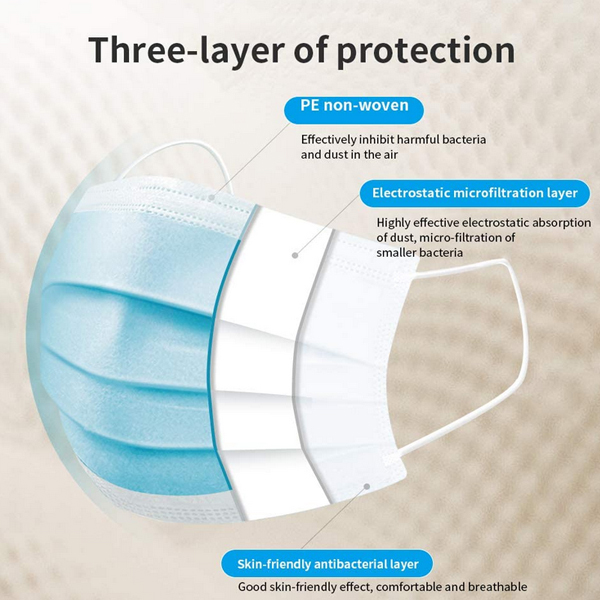 Three-layer of protection

PE non-woven

Effectively inhibit harmful bacteria and dust in the air

Electrostatic microfiltration layer

Highly effective electrostatic absorption of dust, micro-filtration of smaller bacteria

Skin-friendly antibacterial layer

Good skin-friendly effect, comfortable and breathable